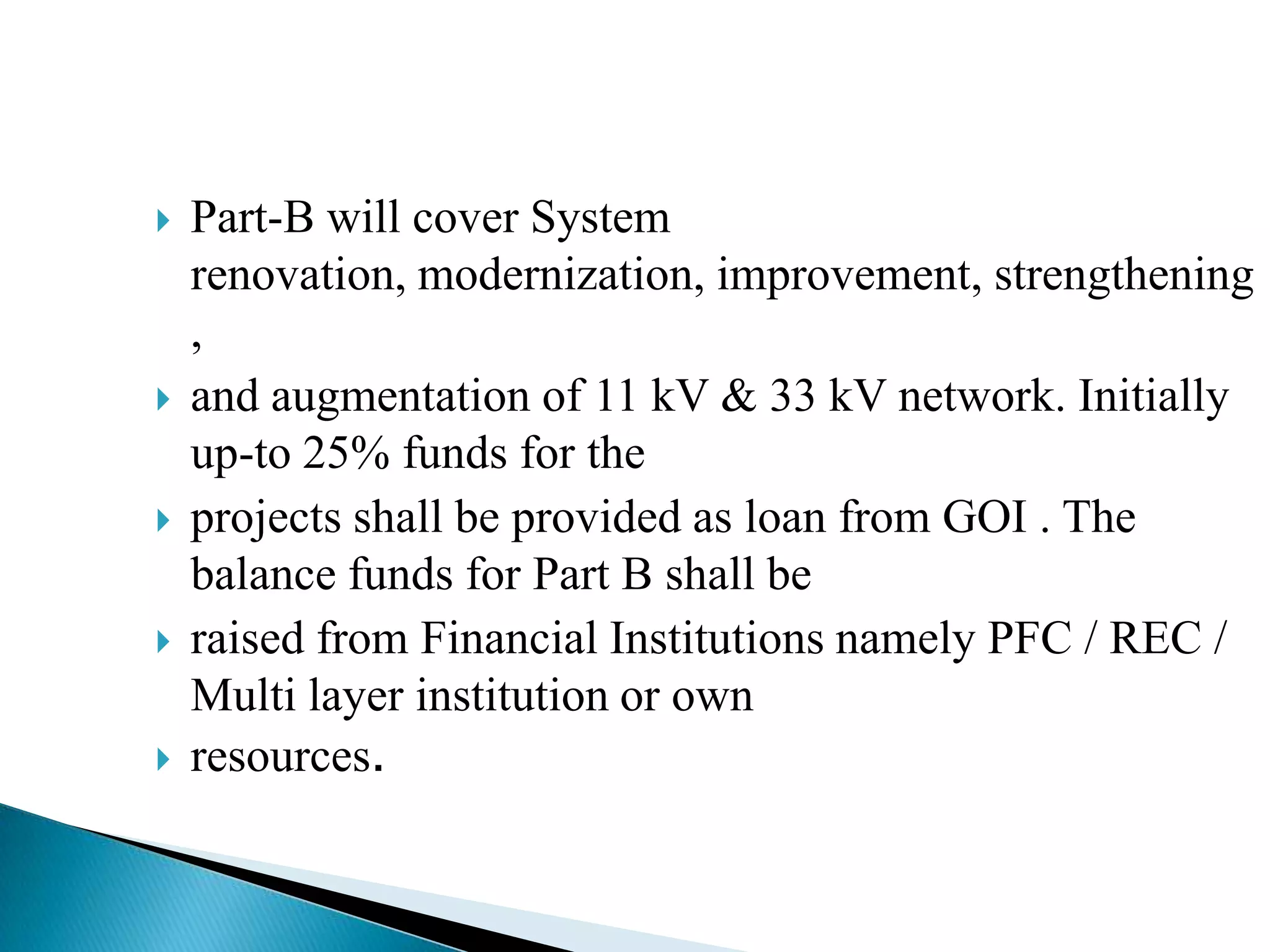 Part-B will cover System renovation, modernization, improvement, strengthening ,

and augmentation of 11 kV & 33 kV network. Initially up-to 25% funds for the

projects shall be provided as loan from GOI . The balance funds for Part B shall be

raised from Financial Institutions namely PFC / REC / Multi layer institution or own

resources.